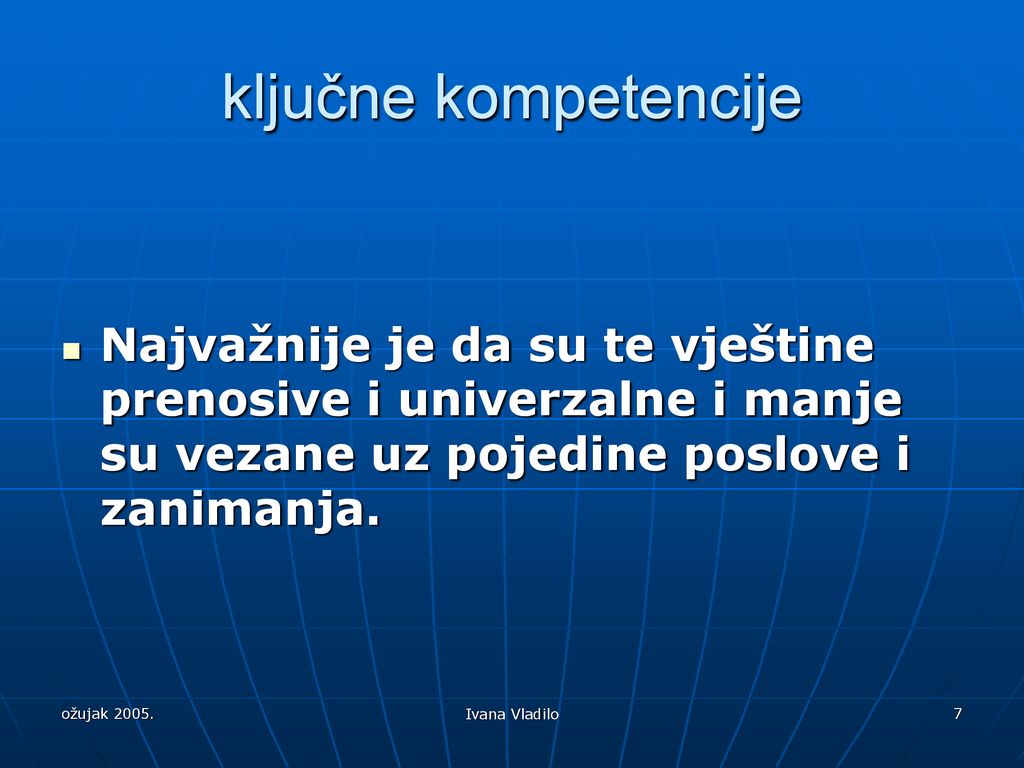 ključne kompetencije

Najvažnije je da su te vještine prenosive i univerzalne i manje su vezane uz pojedine poslove i zanimanja.

ožujak 2005.

Ivana Vladilo

7